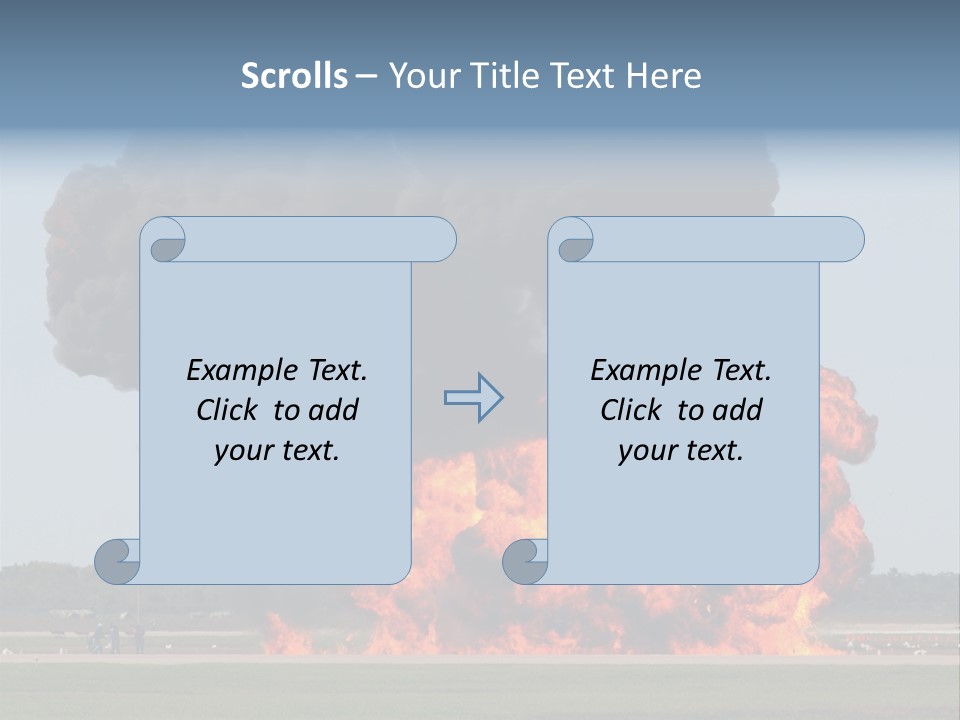 Scrolls – Your Title Text Here

Example Text. Click to add your text.

Example Text. Click to add your text.